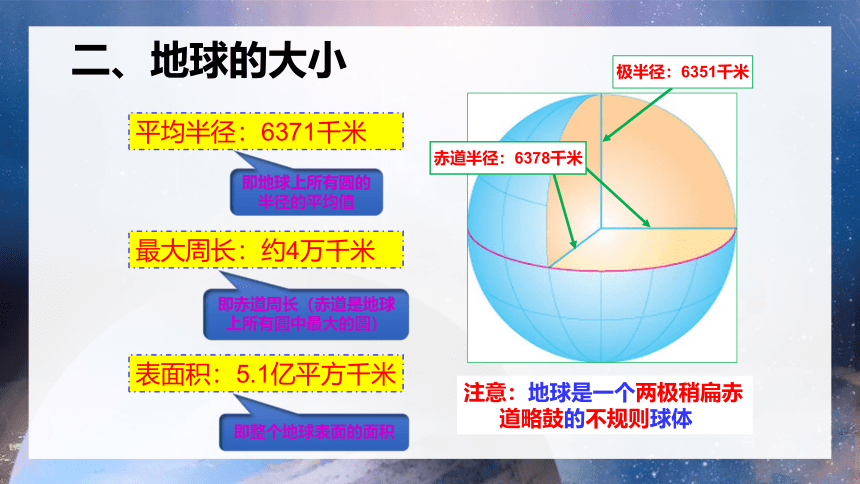 二、地球的大小

平均半径：6371千米

即地球上所有圆的半径的平均值

最大周长：约4万千米

即赤道周长（赤道是地球上所有圆中最大的圆）

表面积：5.1亿平方千米

即整个地球表面的面积

极半径：6351千米

赤道半径：6378千米

注意：地球是一个两极稍扁赤道略鼓的不规则球体